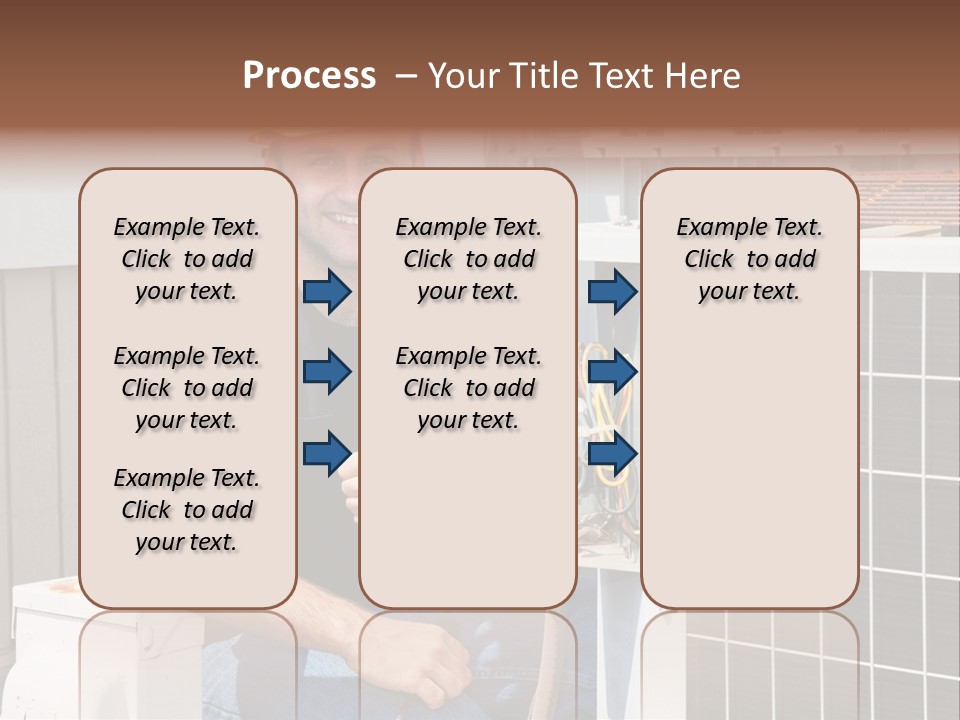 Process – Your Title Text Here

Example Text. Click to add your text.

Example Text. Click to add your text.

Example Text. Click to add your text.

Example Text. Click to add your text.

Example Text. Click to add your text.

Example Text. Click to add your text.